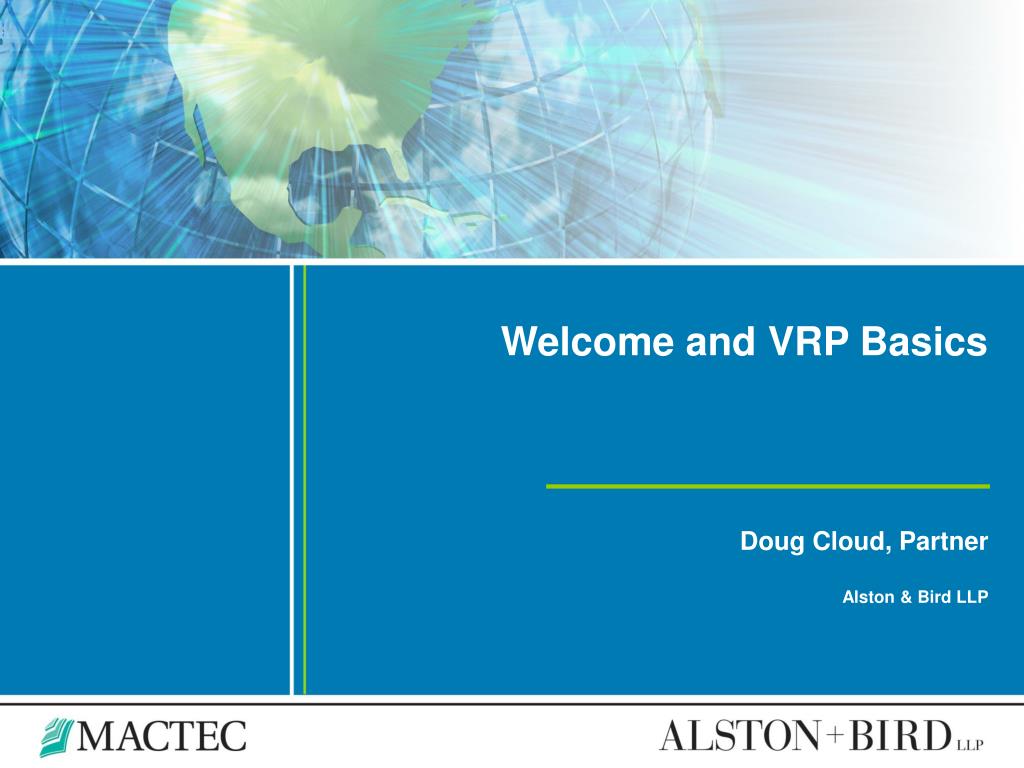 Welcome and VRP Basics

Doug Cloud, Partner

Alston & Bird LLP

MACTEC

ALSTON+BIRD LLP